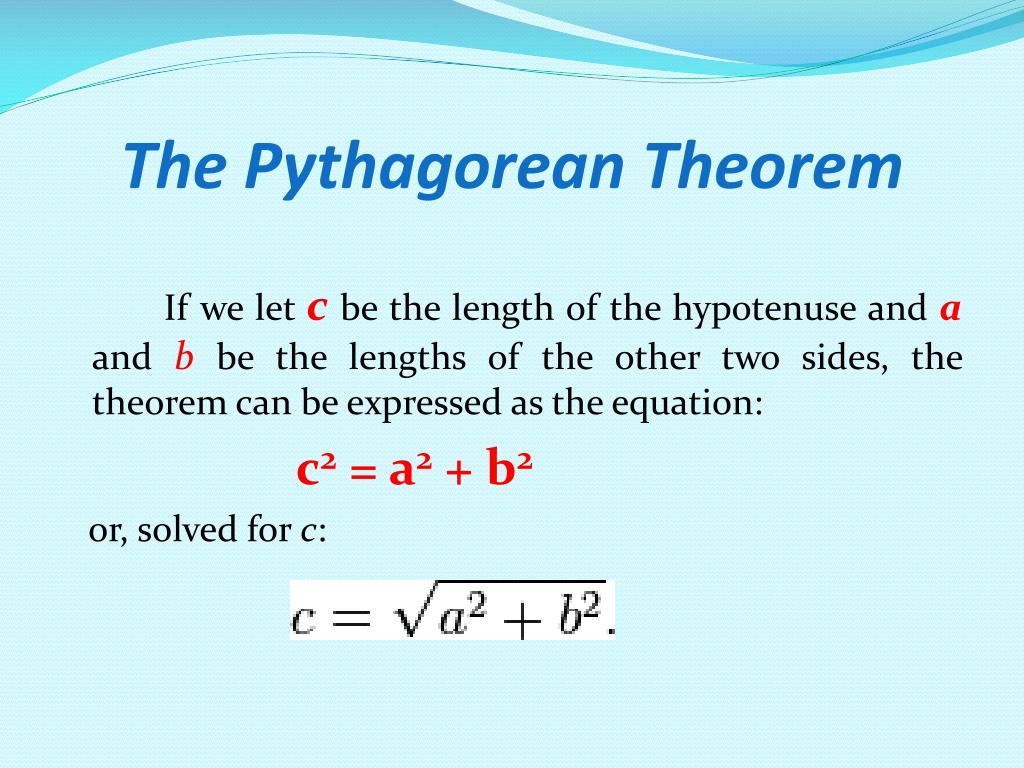 The Pythagorean Theorem

If we let $c$ be the length of the hypotenuse and $a$ and $b$ be the lengths of the other two sides, the theorem can be expressed as the equation:

$c^2 = a^2 + b^2$

or, solved for $c$:

$c = \sqrt{a^2 + b^2}.$